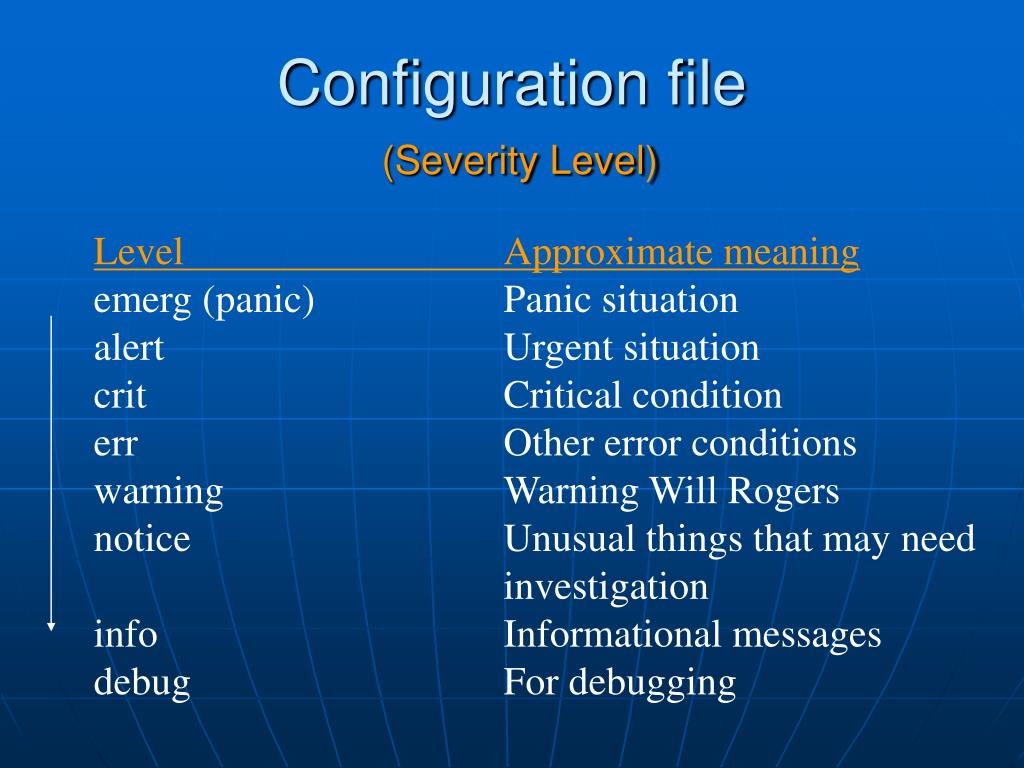 Configuration file
(Severity Level)

| Level | Approximate meaning |
|---|---|
| emerg (panic) | Panic situation |
| alert | Urgent situation |
| crit | Critical condition |
| err | Other error conditions |
| warning | Warning Will Rogers |
| notice | Unusual things that may need investigation |
| info | Informational messages |
| debug | For debugging |